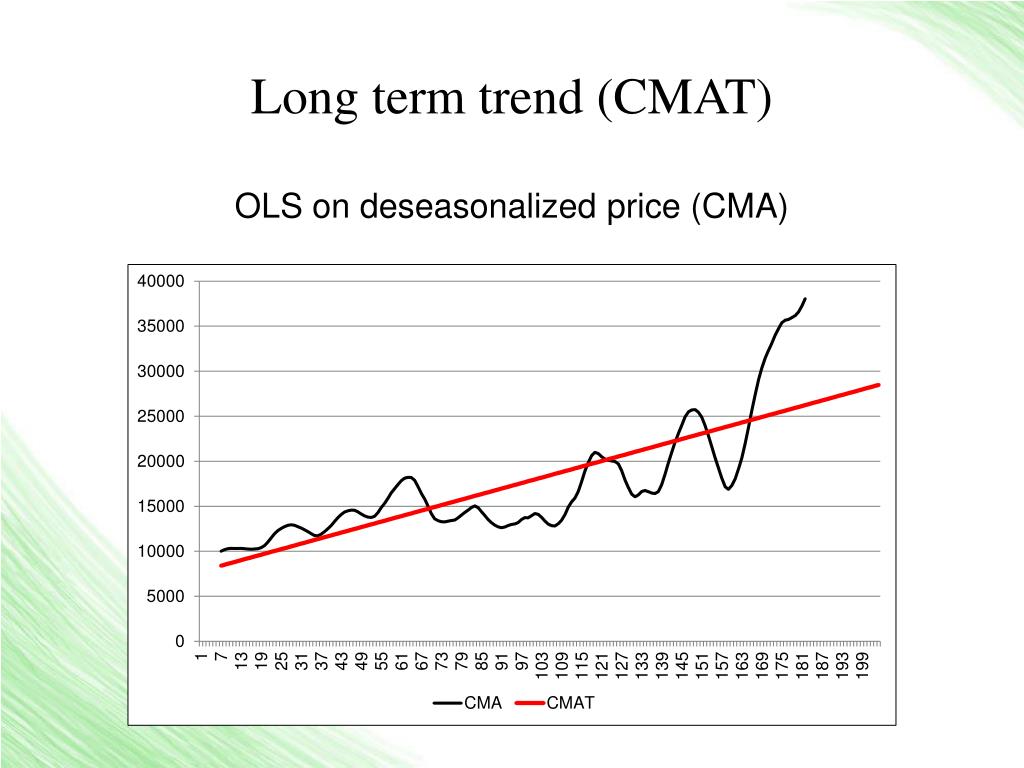 Long term trend (CMAT)

OLS on deseasonalized price (CMA)

40000
35000
30000
25000
20000
15000
10000
5000
0

1 7 13 19 25 31 37 43 49 55 61 67 73 79 85 91 97 103 109 115 121 127 133 139 145 151 157 163 169 175 181 187 193 199

CMA CMAT